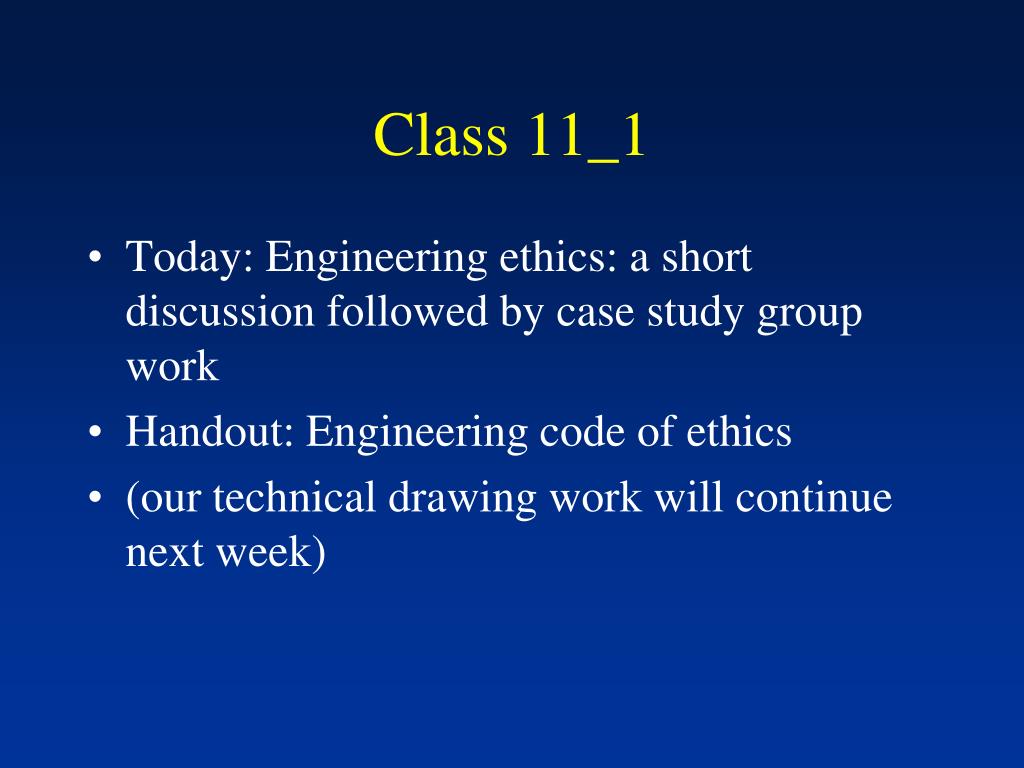 Class 11_1

• Today: Engineering ethics: a short discussion followed by case study group work
• Handout: Engineering code of ethics
• (our technical drawing work will continue next week)